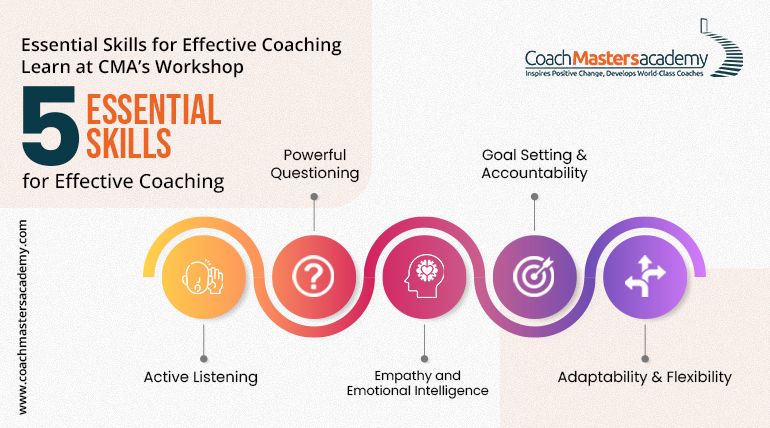 Essential Skills for Effective Coaching
Learn at CMA's Workshop

CoachMastersacademy
Inspires Positive Change, Develops World-Class Coaches

5 ESSENTIAL SKILLS
for Effective Coaching

www.coachmastersacademy.com

Powerful Questioning

Goal Setting & Accountability

Active Listening

Empathy and Emotional Intelligence

Adaptability & Flexibility